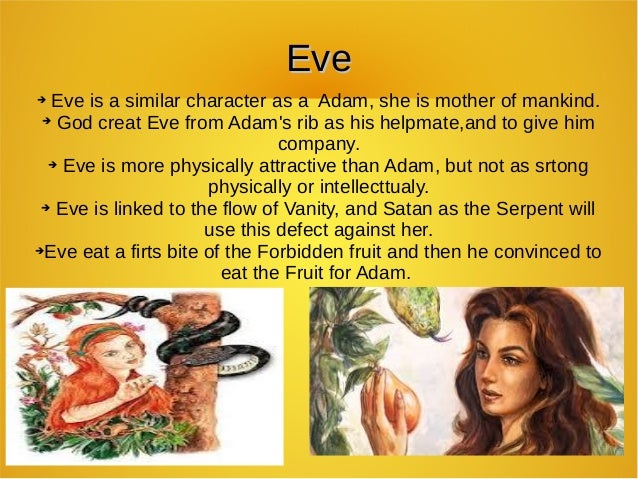 Eve

➔ Eve is a similar character as a  Adam, she is mother of mankind.
➔ God creat Eve from Adam's rib as his helpmate,and to give him company.
➔ Eve is more physically attractive than Adam, but not as srtong physically or intellecttualy.
➔ Eve is linked to the flow of Vanity, and Satan as the Serpent will use this defect against her.
➔Eve eat a firts bite of the Forbidden fruit and then he convinced to eat the Fruit for Adam.